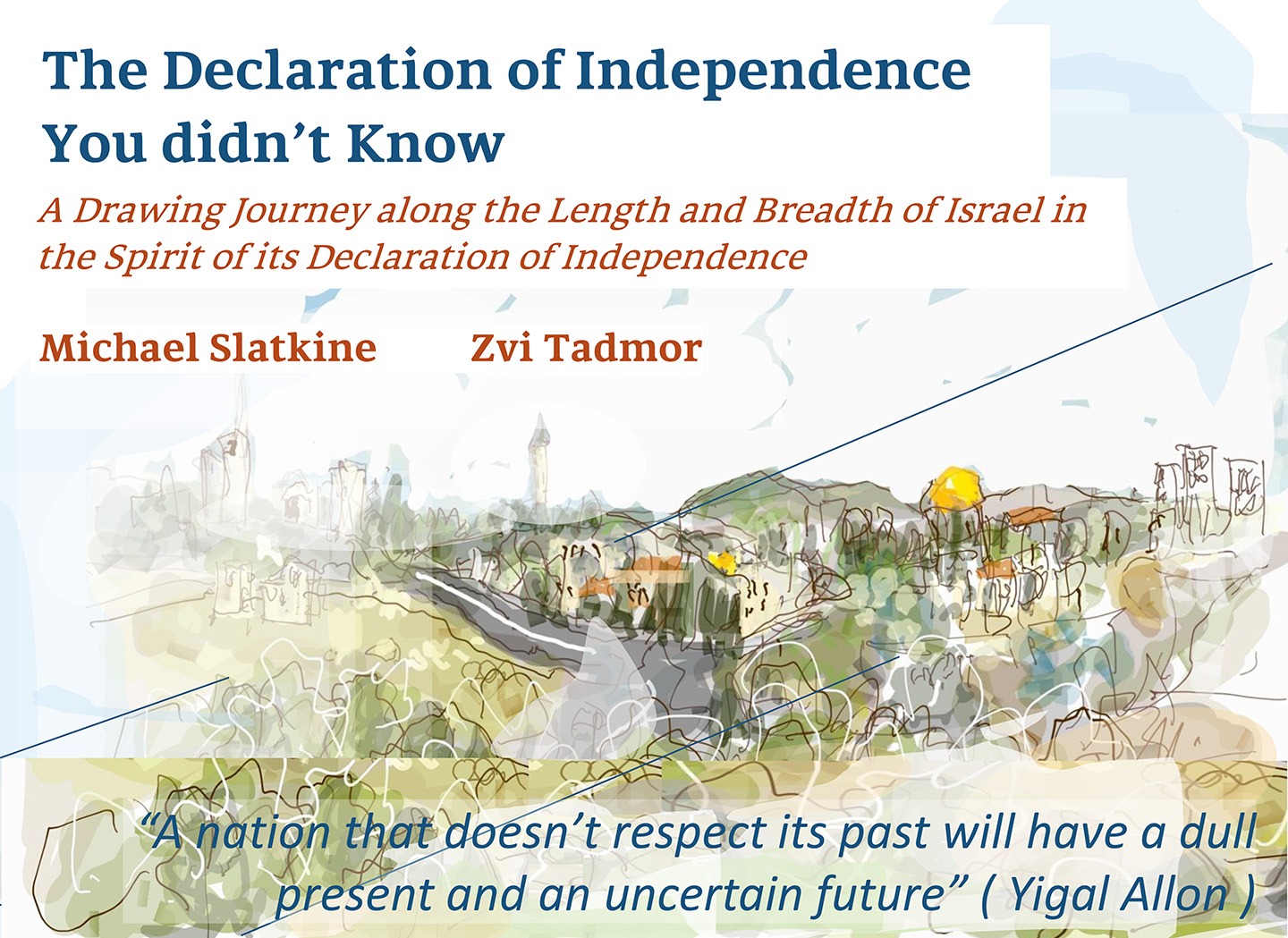 The Declaration of Independence
You didn’t Know

A Drawing Journey along the Length and Breadth of Israel in the Spirit of its Declaration of Independence

Michael Slatkine

Zvi Tadmor

“A nation that doesn’t respect its past will have a dull present and an uncertain future” ( Yigal Allon )